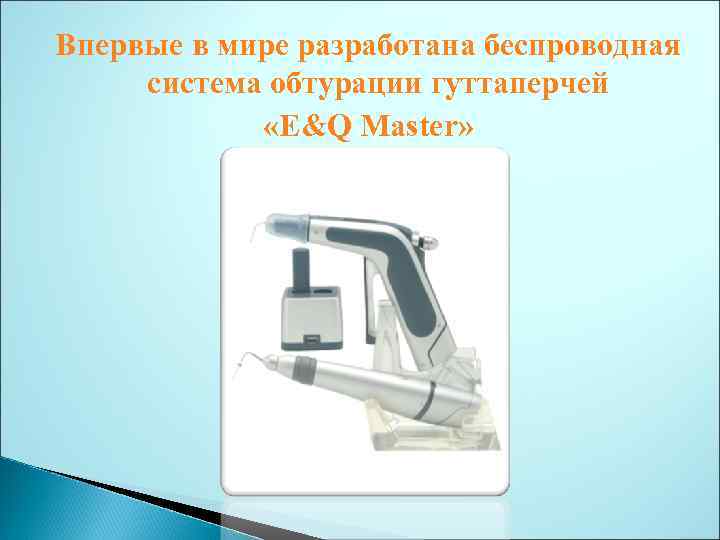 Впервые в мире разработана беспроводная система обтурации гуттаперчей «E&Q Master»